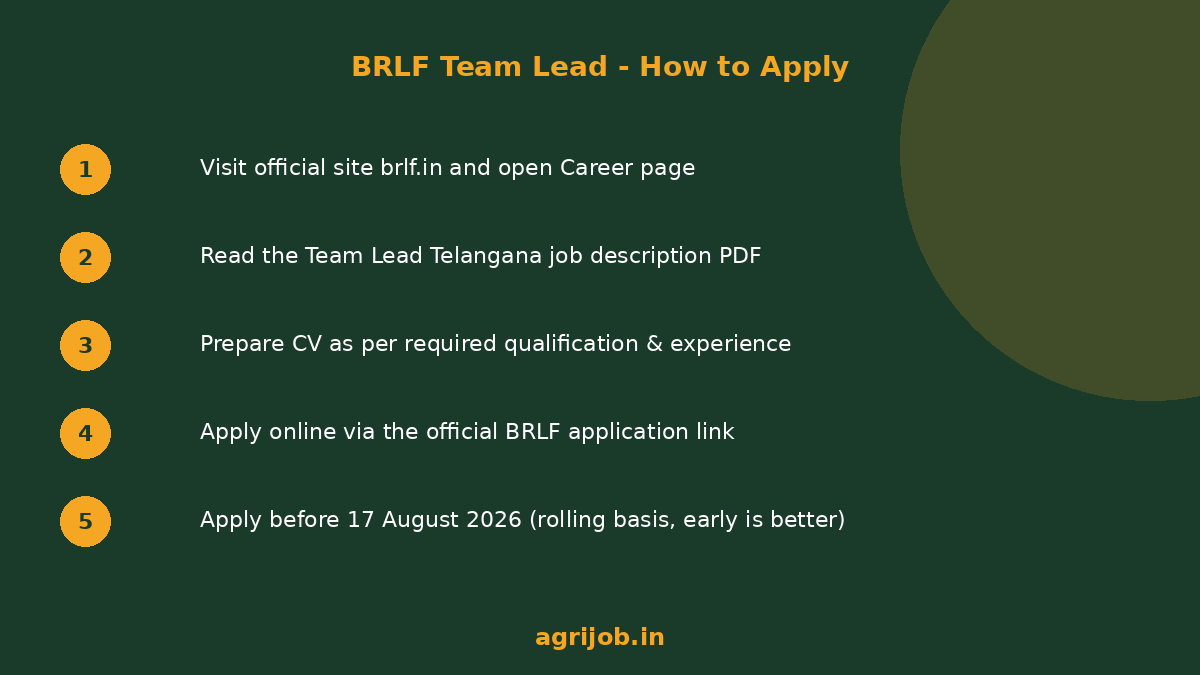 BRLF Team Lead - How to Apply

1 Visit official site brlf.in and open Career page

2 Read the Team Lead Telangana job description PDF

3 Prepare CV as per required qualification & experience

4 Apply online via the official BRLF application link

5 Apply before 17 August 2026 (rolling basis, early is better)

agrijob.in